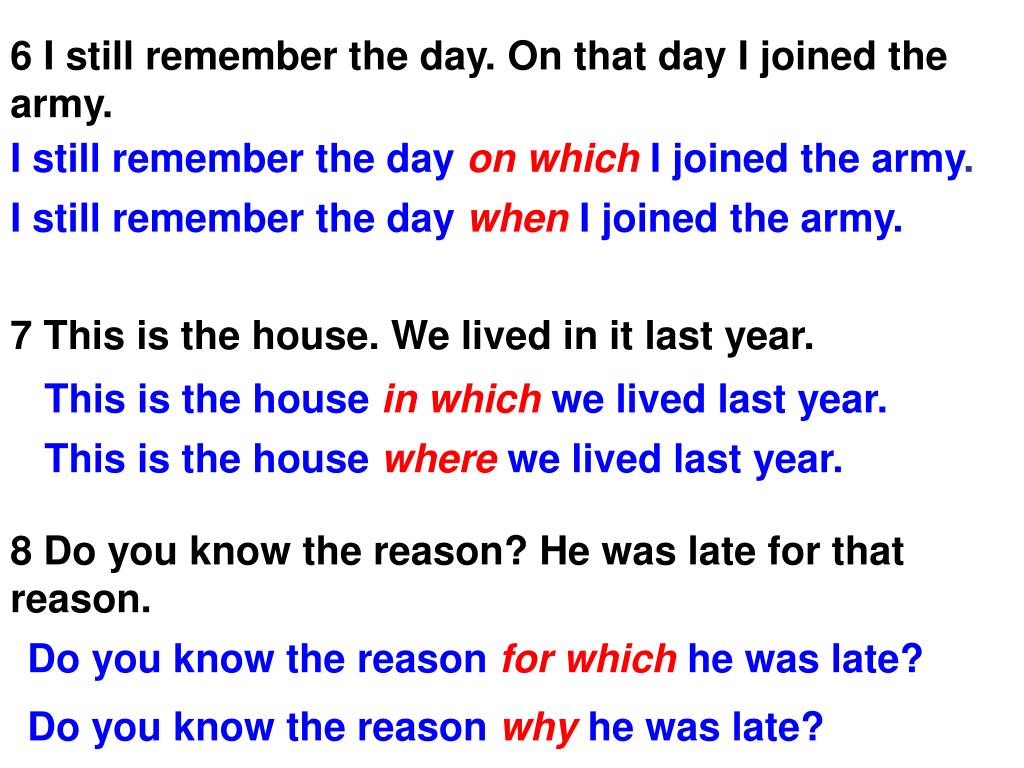 6 I still remember the day. On that day I joined the army.

I still remember the day on which I joined the army.

I still remember the day when I joined the army.

7 This is the house. We lived in it last year.

This is the house in which we lived last year.

This is the house where we lived last year.

8 Do you know the reason? He was late for that reason.

Do you know the reason for which he was late?

Do you know the reason why he was late?